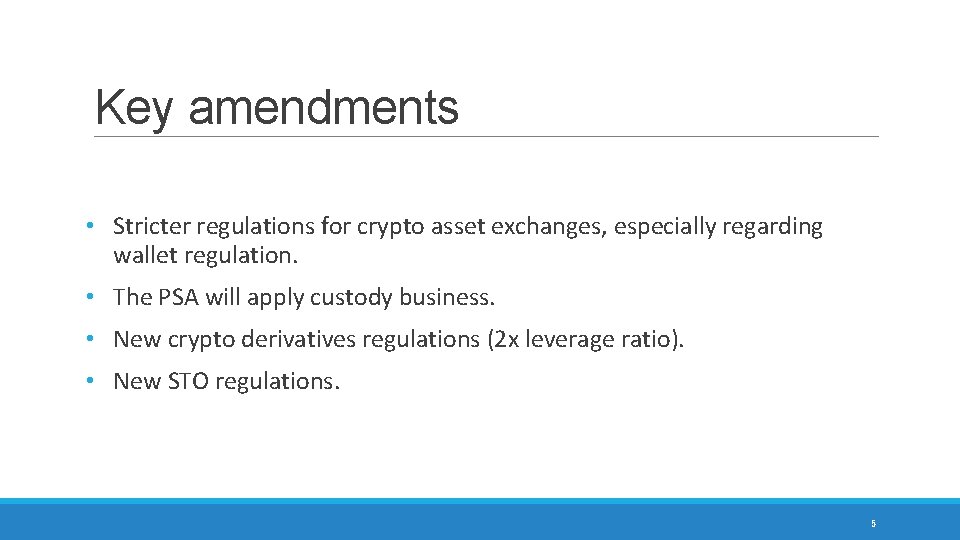 Key amendments

• Stricter regulations for crypto asset exchanges, especially regarding wallet regulation.

• The PSA will apply custody business.

• New crypto derivatives regulations (2x leverage ratio).

• New STO regulations.

5